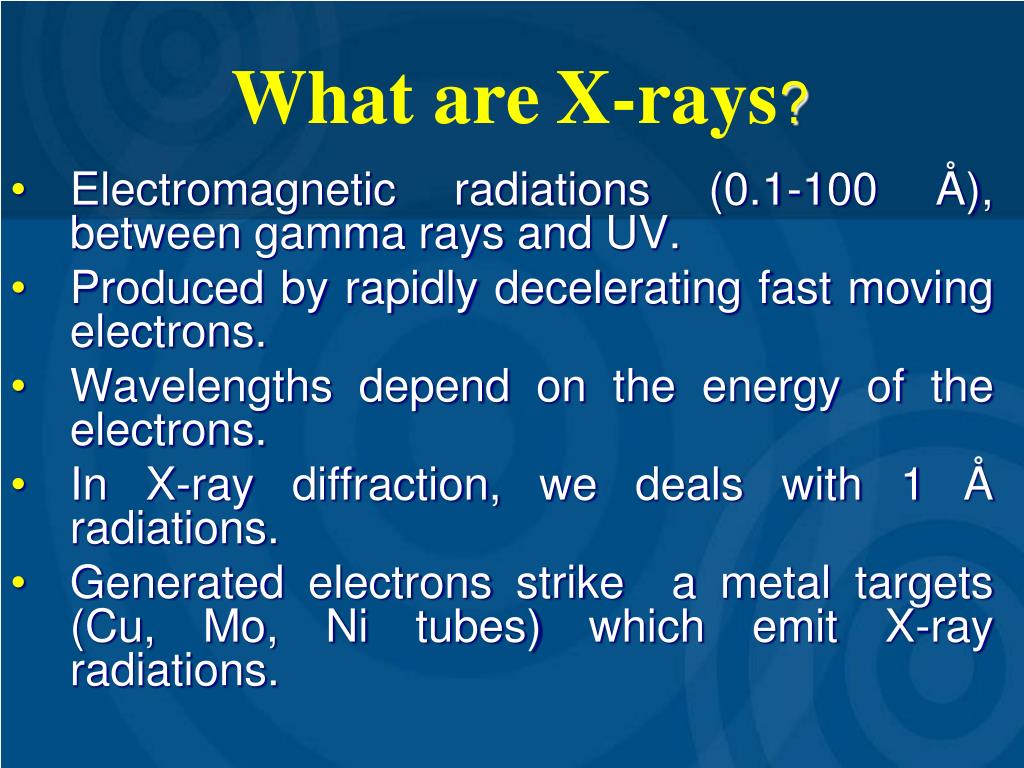 What are X-rays?

• Electromagnetic radiations (0.1-100 Å), between gamma rays and UV.
• Produced by rapidly decelerating fast moving electrons.
• Wavelengths depend on the energy of the electrons.
• In X-ray diffraction, we deals with 1 Å radiations.
• Generated electrons strike a metal targets (Cu, Mo, Ni tubes) which emit X-ray radiations.